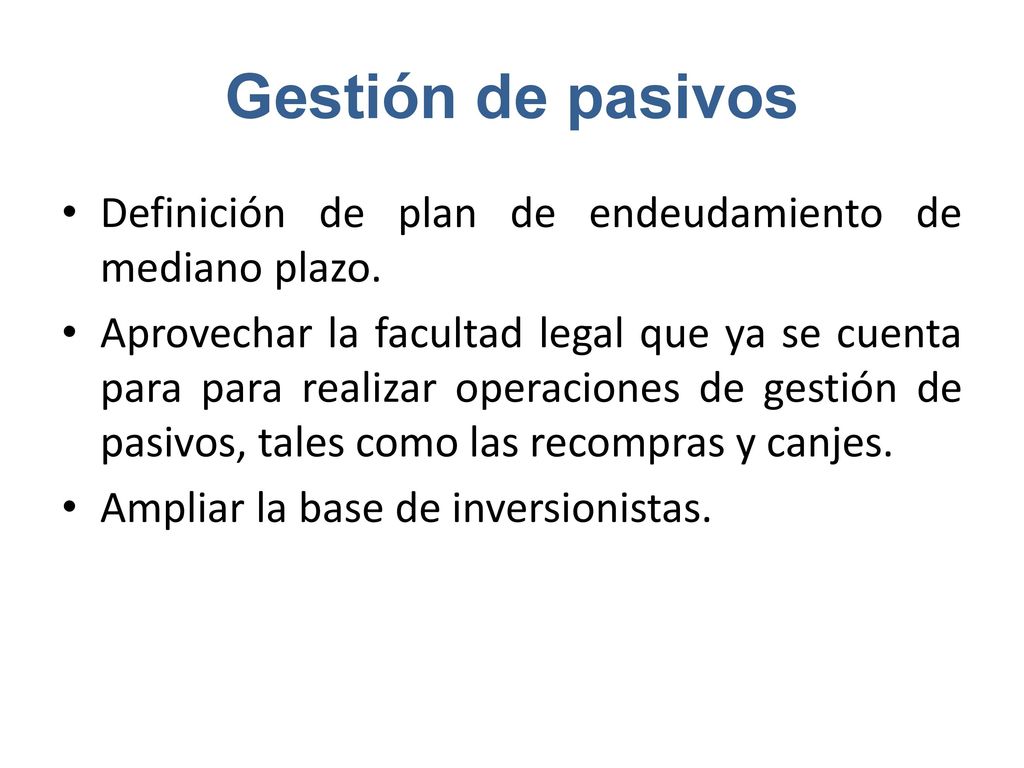 Gestión de pasivos

• Definición de plan de endeudamiento de mediano plazo.

• Aprovechar la facultad legal que ya se cuenta para para realizar operaciones de gestión de pasivos, tales como las recompras y canjes.

• Ampliar la base de inversionistas.